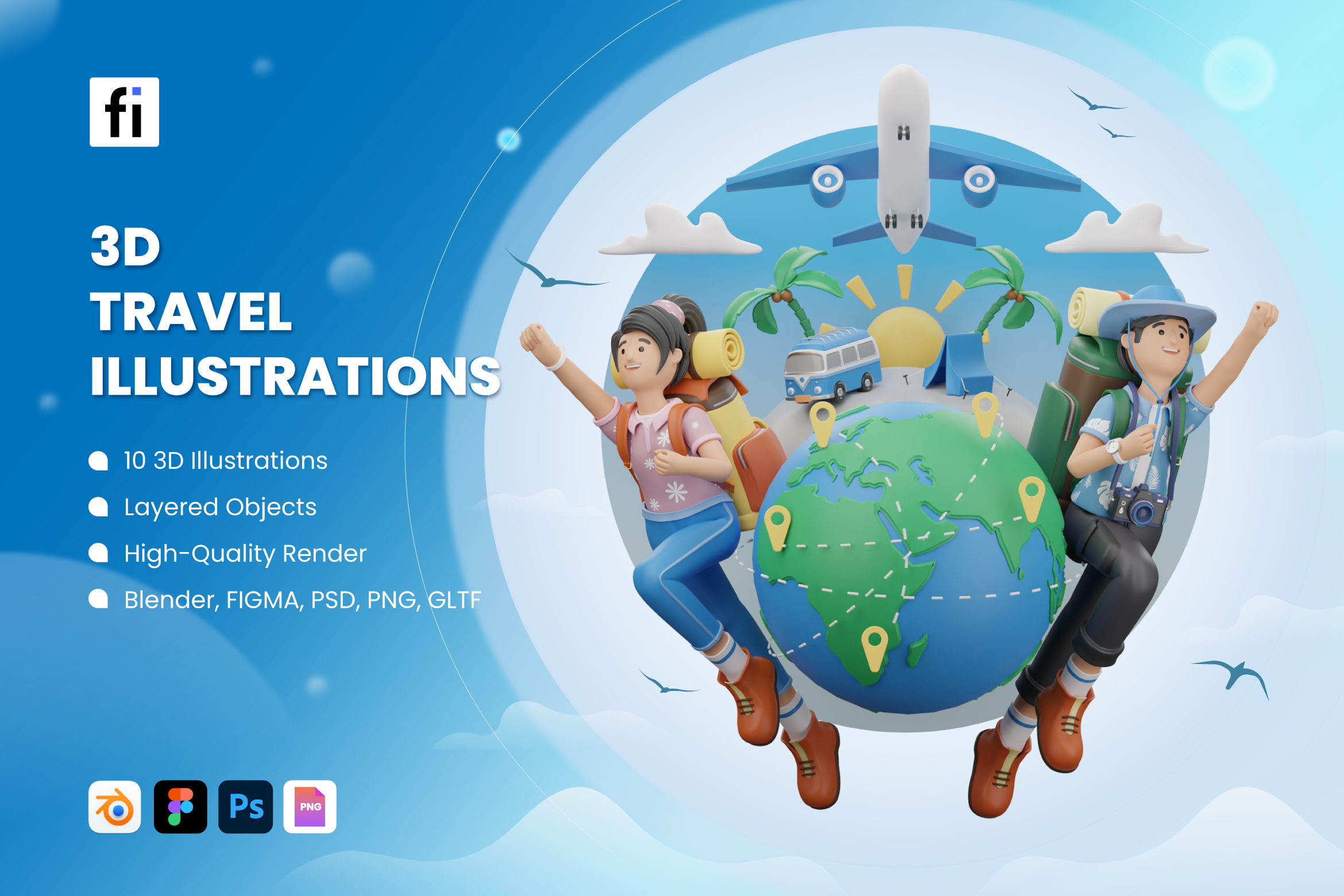 fi

3D
TRAVEL
ILLUSTRATIONS

10 3D Illustrations

Layered Objects

High-Quality Render

Blender, FIGMA, PSD, PNG, GLTF

Ps

PNG